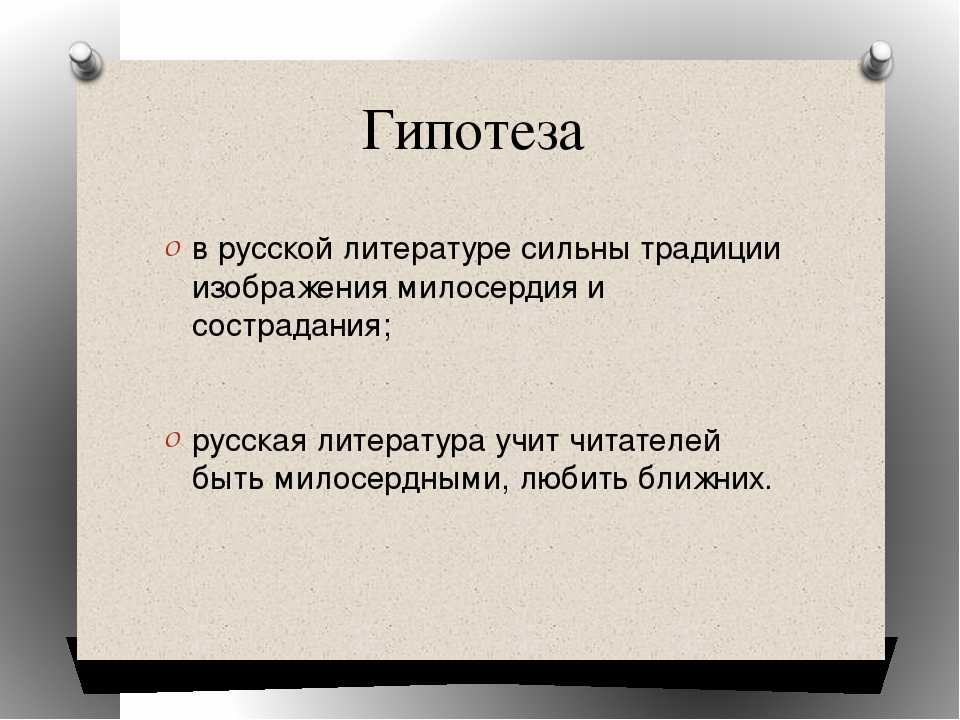 Гипотеза

в русской литературе сильны традиции изображения милосердия и сострадания;

русская литература учит читателей быть милосердными, любить ближних.